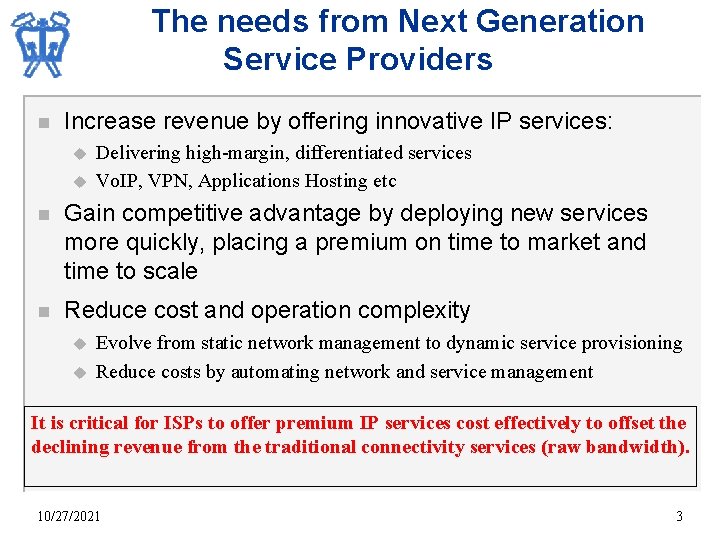 The needs from Next Generation Service Providers

Increase revenue by offering innovative IP services:
Delivering high-margin, differentiated services
VoIP, VPN, Applications Hosting etc

Gain competitive advantage by deploying new services more quickly, placing a premium on time to market and time to scale

Reduce cost and operation complexity
Evolve from static network management to dynamic service provisioning
Reduce costs by automating network and service management

It is critical for ISPs to offer premium IP services cost effectively to offset the declining revenue from the traditional connectivity services (raw bandwidth).

10/27/2021

3